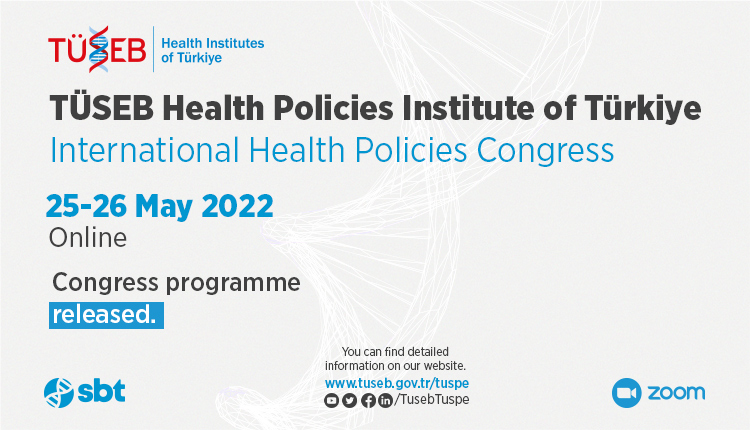 TÜSEB Health Institutes of Türkiye

TÜSEB Health Policies Institute of Türkiye
International Health Policies Congress

25-26 May 2022
Online

Congress programme released.

You can find detailed information on our website.
www.tuseb.gov.tr/tuspe
/TusebTuspe

sbt

zoom